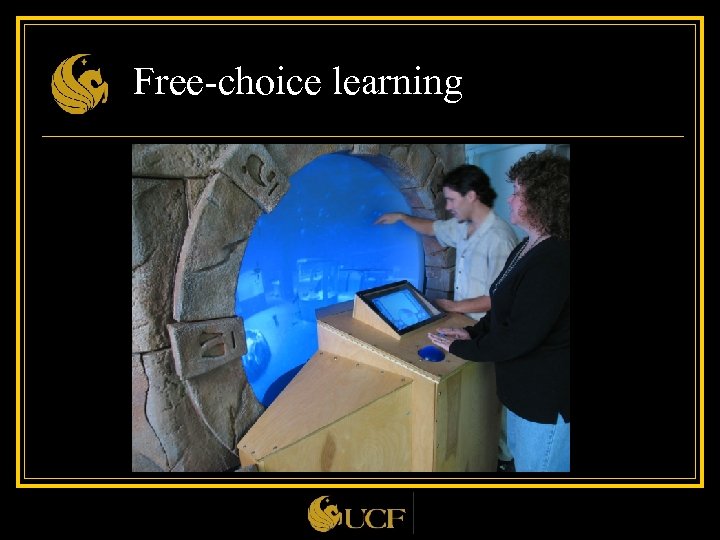 Free-choice learning

UCF